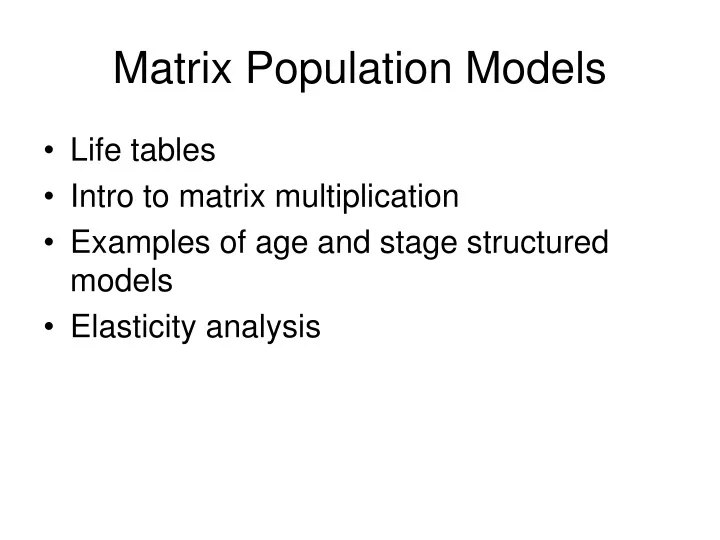 Matrix Population Models

• Life tables
• Intro to matrix multiplication
• Examples of age and stage structured models
• Elasticity analysis